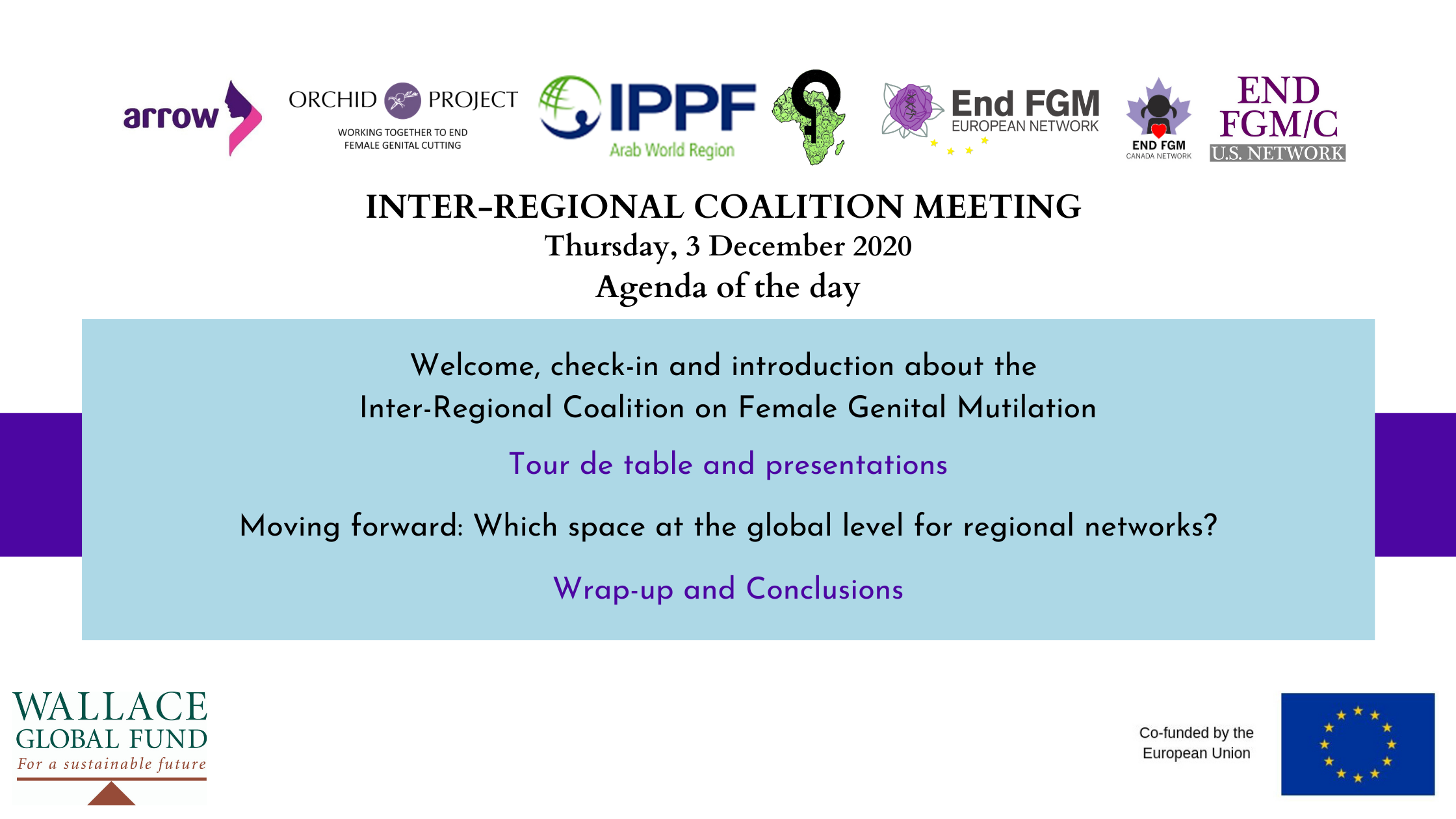 arrow

ORCHID PROJECT
WORKING TOGETHER TO END FEMALE GENITAL CUTTING

IPPF
Arab World Region

End FGM
EUROPEAN NETWORK

END FGM
CANADA NETWORK

END FGM/C
U.S. NETWORK

INTER-REGIONAL COALITION MEETING
Thursday, 3 December 2020
Agenda of the day

Welcome, check-in and introduction about the Inter-Regional Coalition on Female Genital Mutilation

Tour de table and presentations

Moving forward: Which space at the global level for regional networks?

Wrap-up and Conclusions

WALLACE GLOBAL FUND
For a sustainable future

Co-funded by the European Union